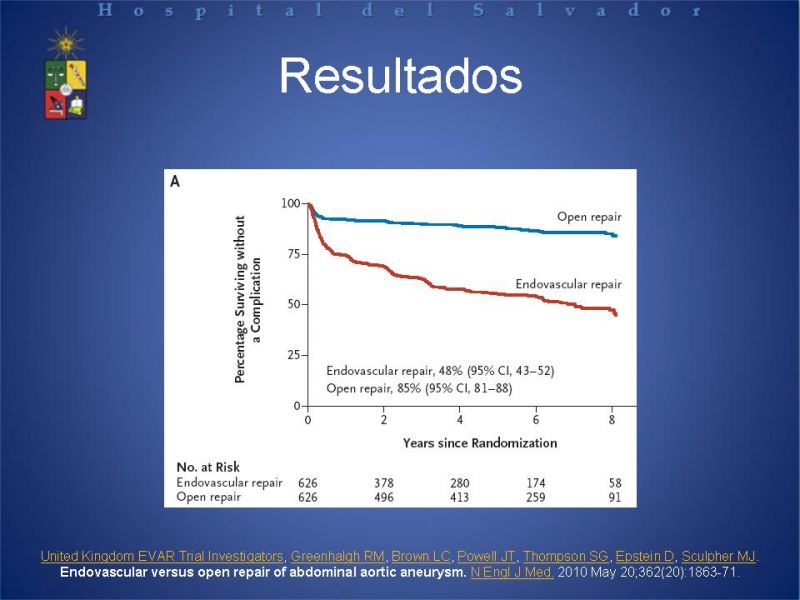 Hospital del Salvador

Resultados

A

Percentage Surviving without a Complication

100
75
50
25
0

Open repair

Endovascular repair

Endovascular repair, 48% (95% CI, 43–52)
Open repair, 85% (95% CI, 81–88)

0 2 4 6 8

Years since Randomization

No. at Risk

| | | | | | |
|---|---|---|---|---|---|
| Endovascular repair | 626 | 378 | 280 | 174 | 58 |
| Open repair | 626 | 496 | 413 | 259 | 91 |

United Kingdom EVAR Trial Investigators, Greenhalgh RM, Brown LC, Powell JT, Thompson SG, Epstein D, Sculpher MJ. Endovascular versus open repair of abdominal aortic aneurysm. N Engl J Med. 2010 May 20;362(20):1863-71.